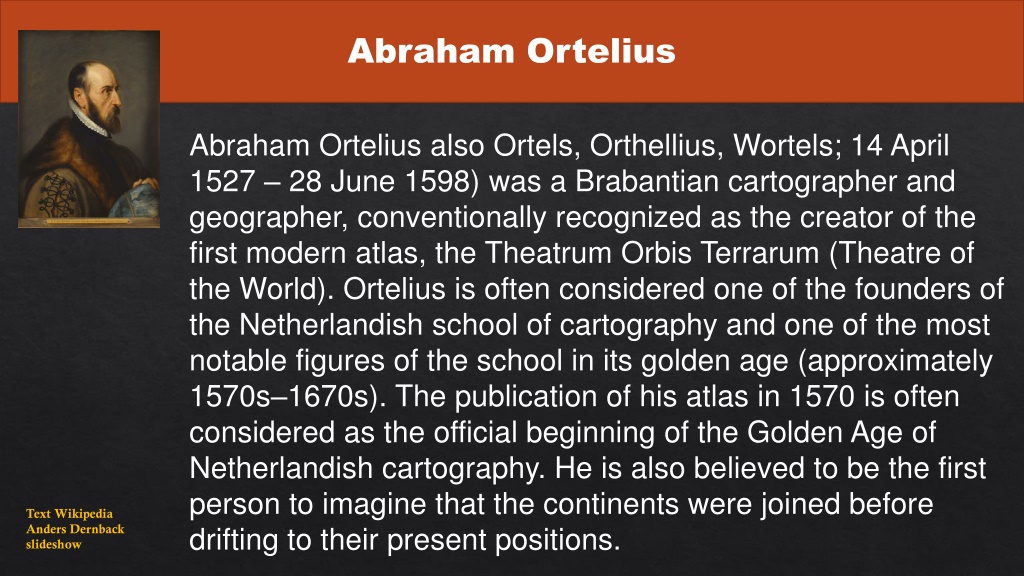 Abraham Ortelius

Abraham Ortelius also Ortels, Orthellius, Wortels; 14 April 1527 – 28 June 1598) was a Brabantian cartographer and geographer, conventionally recognized as the creator of the first modern atlas, the Theatrum Orbis Terrarum (Theatre of the World). Ortelius is often considered one of the founders of the Netherlandish school of cartography and one of the most notable figures of the school in its golden age (approximately 1570s–1670s). The publication of his atlas in 1570 is often considered as the official beginning of the Golden Age of Netherlandish cartography. He is also believed to be the first person to imagine that the continents were joined before drifting to their present positions.

Text Wikipedia
Anders Dernback
slideshow